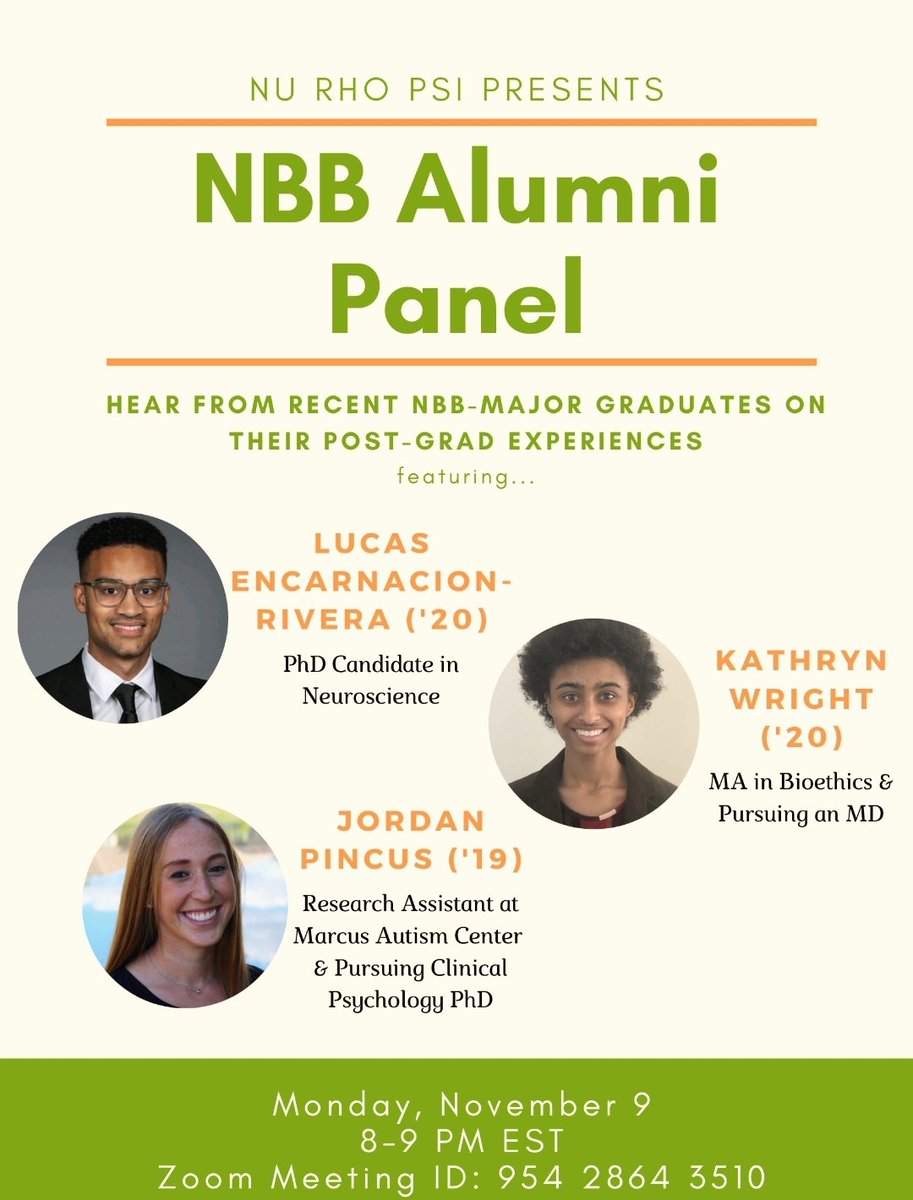 NU RHO PSI PRESENTS

NBB Alumni Panel

HEAR FROM RECENT NBB-MAJOR GRADUATES ON THEIR POST-GRAD EXPERIENCES

featuring...

LUCAS ENCARNACION-RIVERA ('20)

PhD Candidate in Neuroscience

KATHRYN WRIGHT ('20)

MA in Bioethics & Pursuing an MD

JORDAN PINCUS ('19)

Research Assistant at Marcus Autism Center & Pursuing Clinical Psychology PhD

Monday, November 9
8-9 PM EST
Zoom Meeting ID: 954 2864 3510